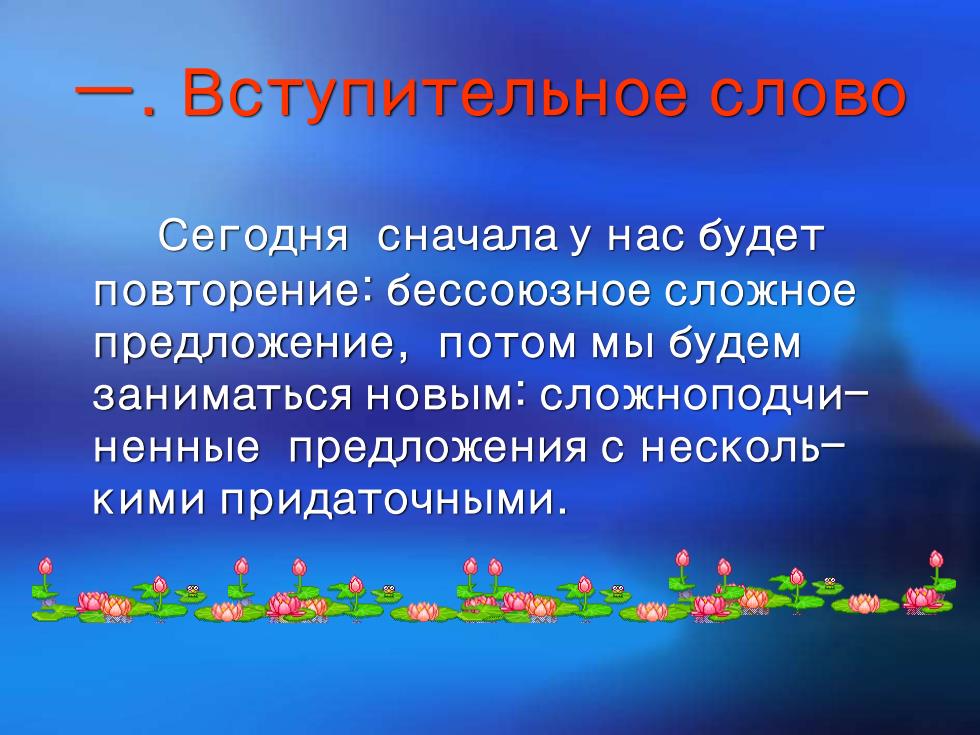 一. Вступительное слово

Сегодня сначала у нас будет повторение: бессоюзное сложное предложение, потом мы будем заниматься новым: сложноподчиненные предложения с несколькими придаточными.